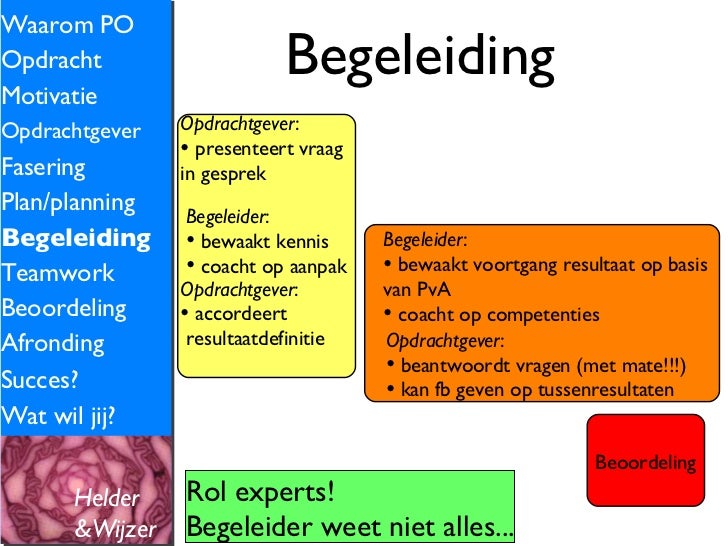 Waarom PO
Opdracht
Motivatie
Opdrachtgever
Fasering
Plan/planning
Begeleiding
Teamwork
Beoordeling
Afronding
Succes?
Wat wil jij?

Helder &Wijzer

Begeleiding

Opdrachtgever:
• presenteert vraag in gesprek

Begeleider:
• bewaakt kennis
• coacht op aanpak
Opdrachtgever:
• accordeert resultaatdefinitie

Begeleider:
• bewaakt voortgang resultaat op basis van PvA
• coacht op competenties
Opdrachtgever:
• beantwoordt vragen (met mate!!!)
• kan fb geven op tussenresultaten

Beoordeling

Rol experts!
Begeleider weet niet alles...